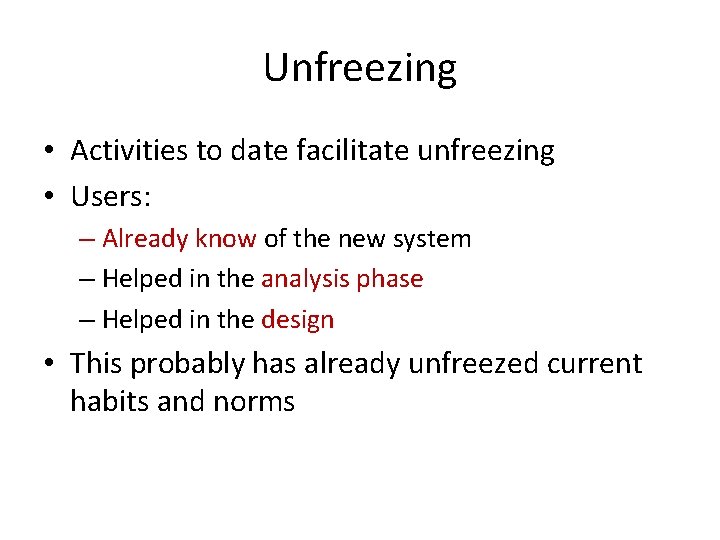 Unfreezing

• Activities to date facilitate unfreezing
• Users:
– Already know of the new system
– Helped in the analysis phase
– Helped in the design
• This probably has already unfreezed current habits and norms